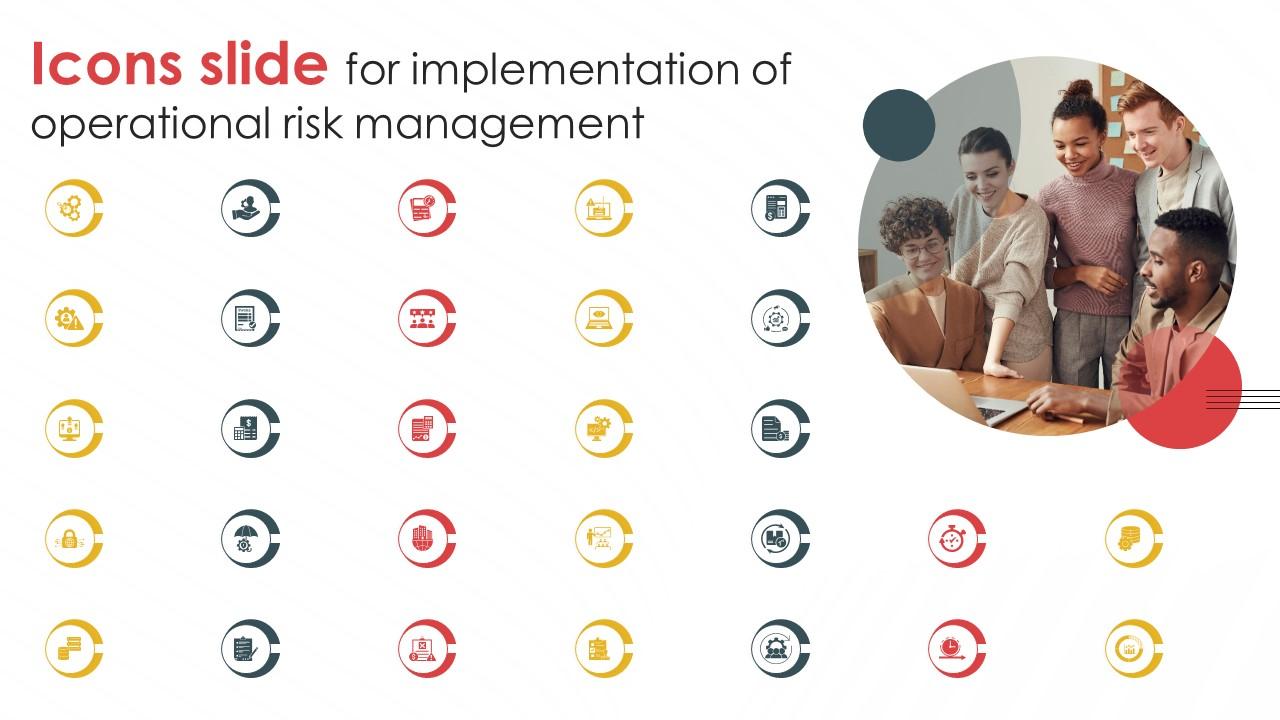 Icons slide for implementation of operational risk management